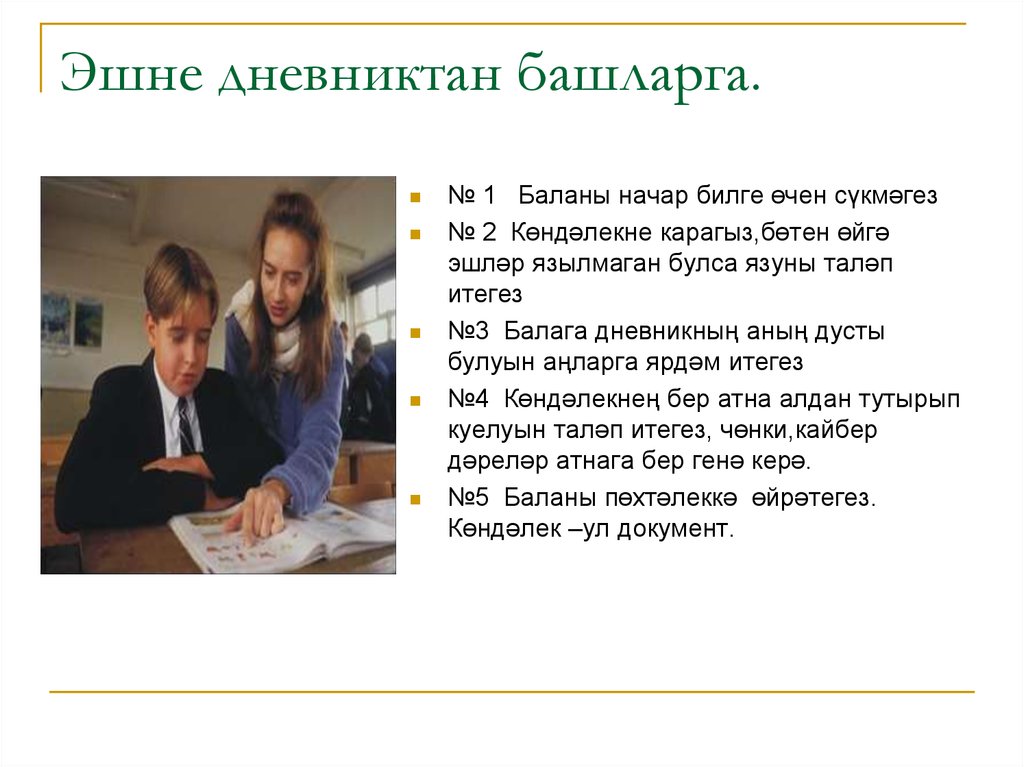 Эшне дневниктан башларга.

№ 1 Баланы начар билге өчен сүкмәгез

№ 2 Көндәлекне карагыз,бөтен өйгә эшләр язылмаган булса язуны таләп итегез

№3 Балага дневникның аның дусты булуын аңларга ярдәм итегез

№4 Көндәлекнең бер атна алдан тутырып куелуын таләп итегез, чөнки,кайбер дәреләр атнага бер генә керә.

№5 Баланы пөхтәлеккә өйрәтегез. Көндәлек –ул документ.